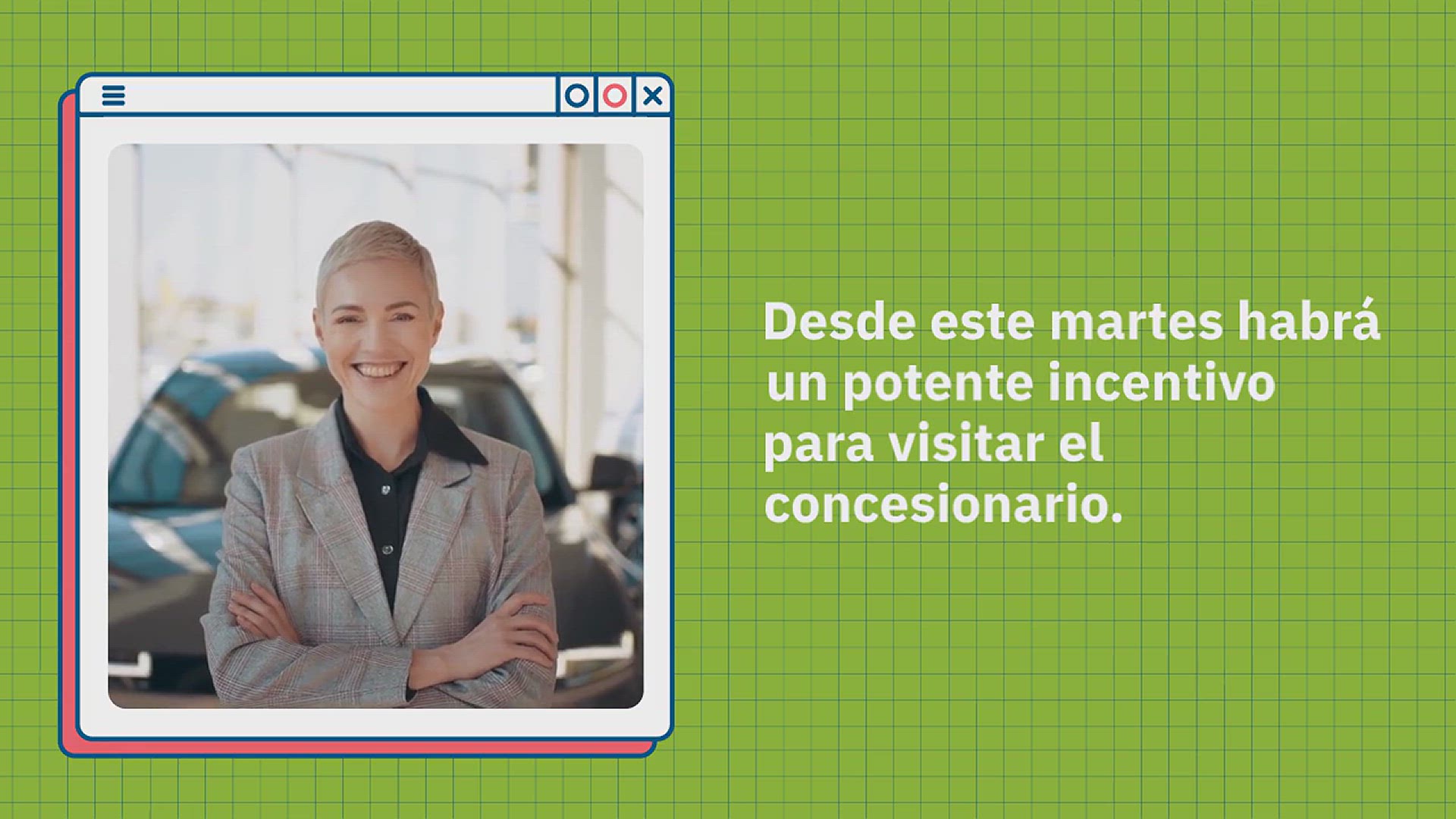 Desde este martes habrá un potente incentivo para visitar el concesionario.